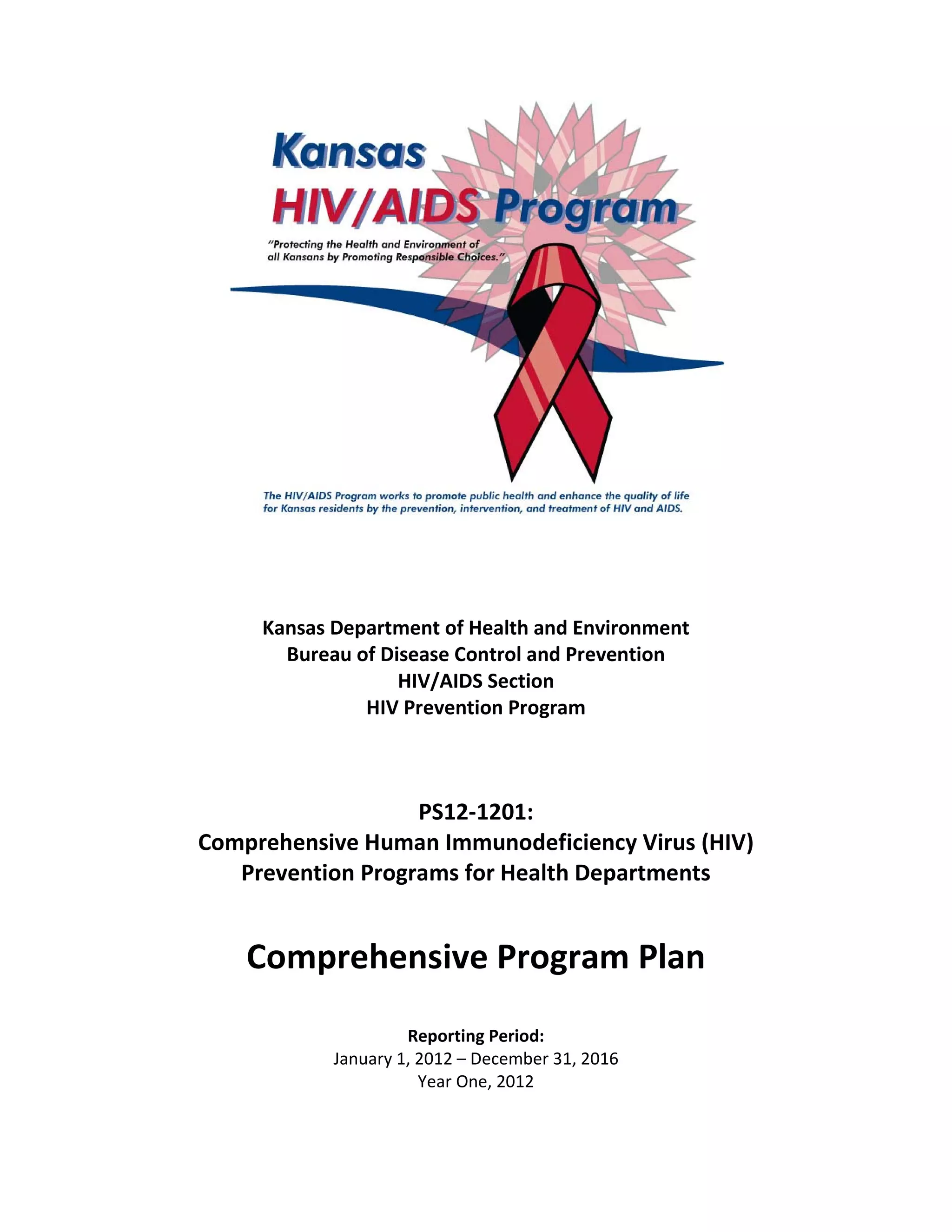 Kansas
HIV/AIDS Program

"Protecting the Health and Environment of all Kansans by Promoting Responsible Choices."

The HIV/AIDS Program works to promote public health and enhance the quality of life for Kansas residents by the prevention, intervention, and treatment of HIV and AIDS.

Kansas Department of Health and Environment
Bureau of Disease Control and Prevention
HIV/AIDS Section
HIV Prevention Program

PS12-1201:
Comprehensive Human Immunodeficiency Virus (HIV) Prevention Programs for Health Departments

Comprehensive Program Plan

Reporting Period:
January 1, 2012 – December 31, 2016
Year One, 2012